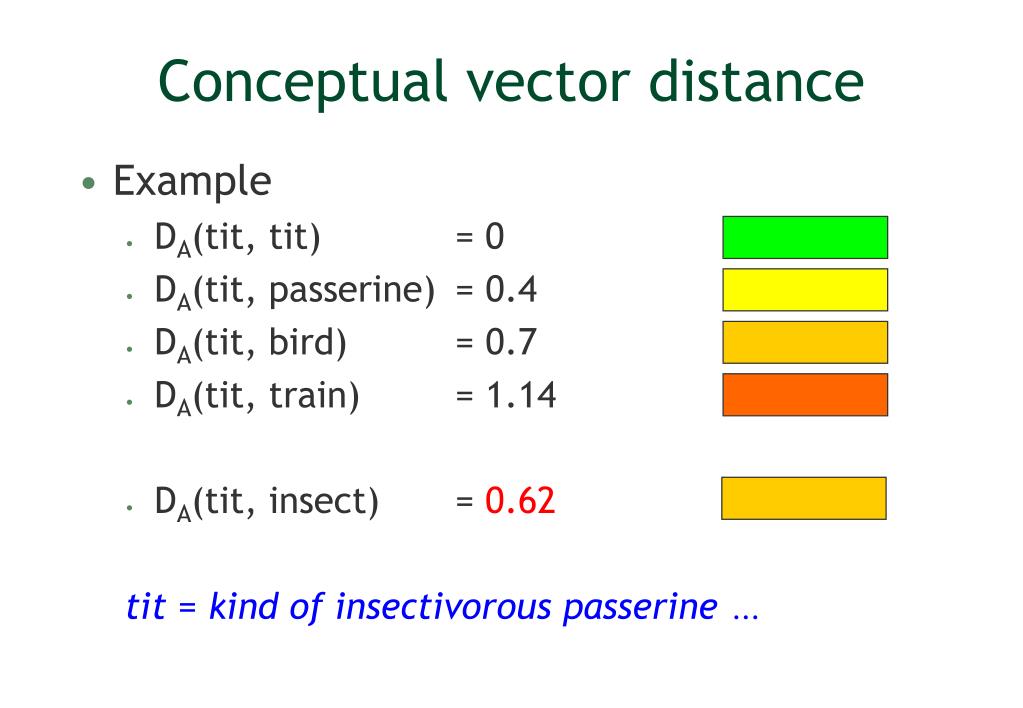 Conceptual vector distance

• Example
  • $D_A$(tit, tit) = 0
  • $D_A$(tit, passerine) = 0.4
  • $D_A$(tit, bird) = 0.7
  • $D_A$(tit, train) = 1.14

  • $D_A$(tit, insect) = 0.62

tit = kind of insectivorous passerine …